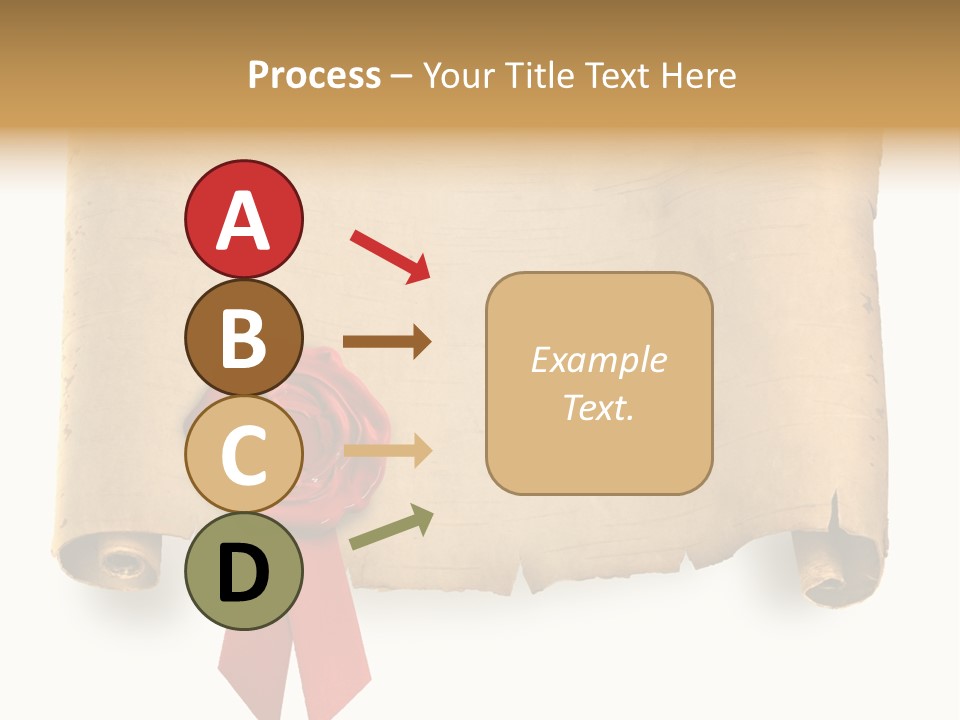 Process – Your Title Text Here

A

B

C

D

Example Text.